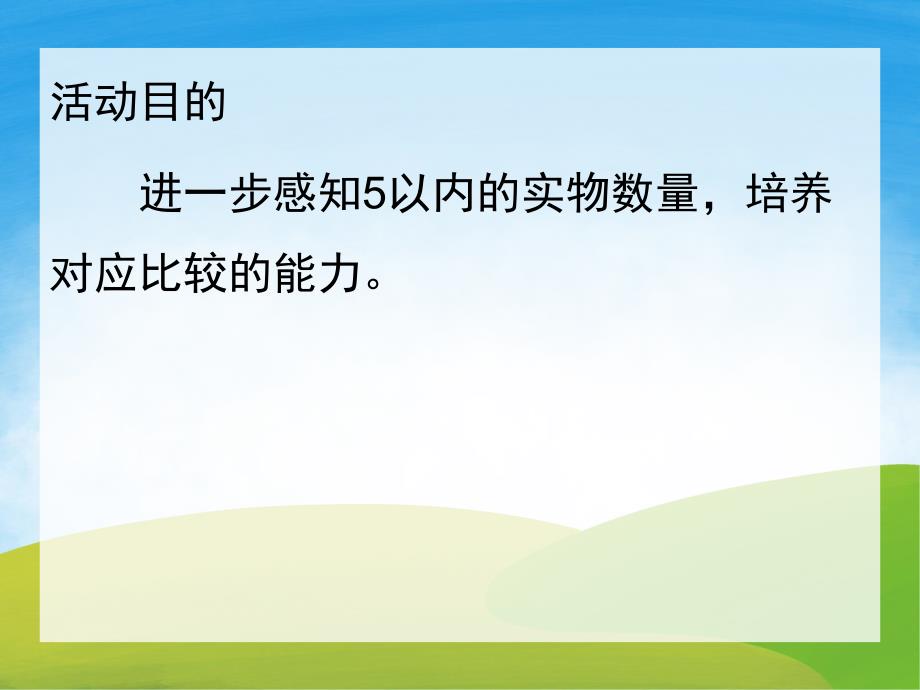 活动目的

进一步感知5以内的实物数量，培养对应比较的能力。